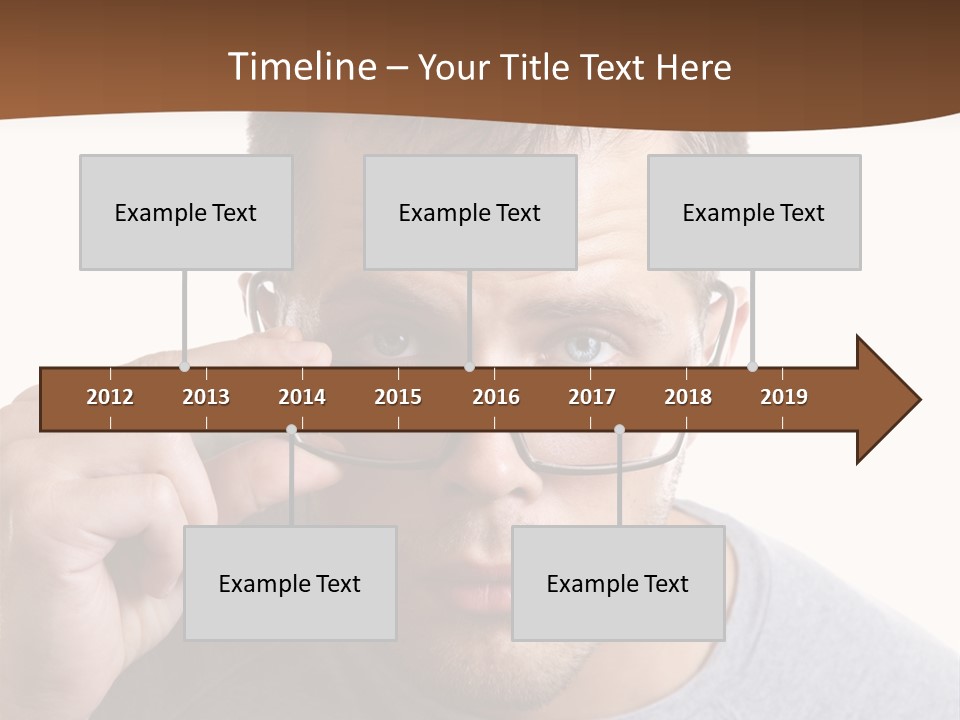 Timeline – Your Title Text Here

Example Text

Example Text

Example Text

2012 2013 2014 2015 2016 2017 2018 2019

Example Text

Example Text